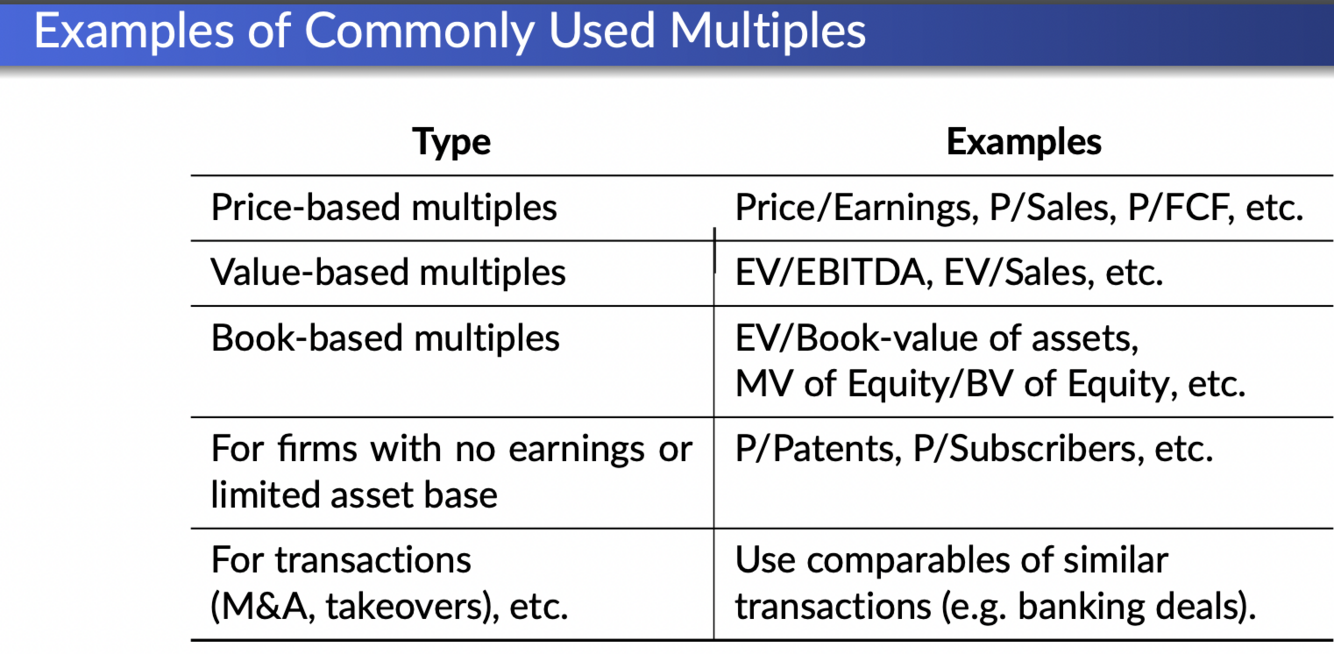 Examples of Commonly Used Multiples

| Type | Examples |
|---|---|
| Price-based multiples | Price/Earnings, P/Sales, P/FCF, etc. |
| Value-based multiples | EV/EBITDA, EV/Sales, etc. |
| Book-based multiples | EV/Book-value of assets, MV of Equity/BV of Equity, etc. |
| For firms with no earnings or limited asset base | P/Patents, P/Subscribers, etc. |
| For transactions (M&A, takeovers), etc. | Use comparables of similar transactions (e.g. banking deals). |